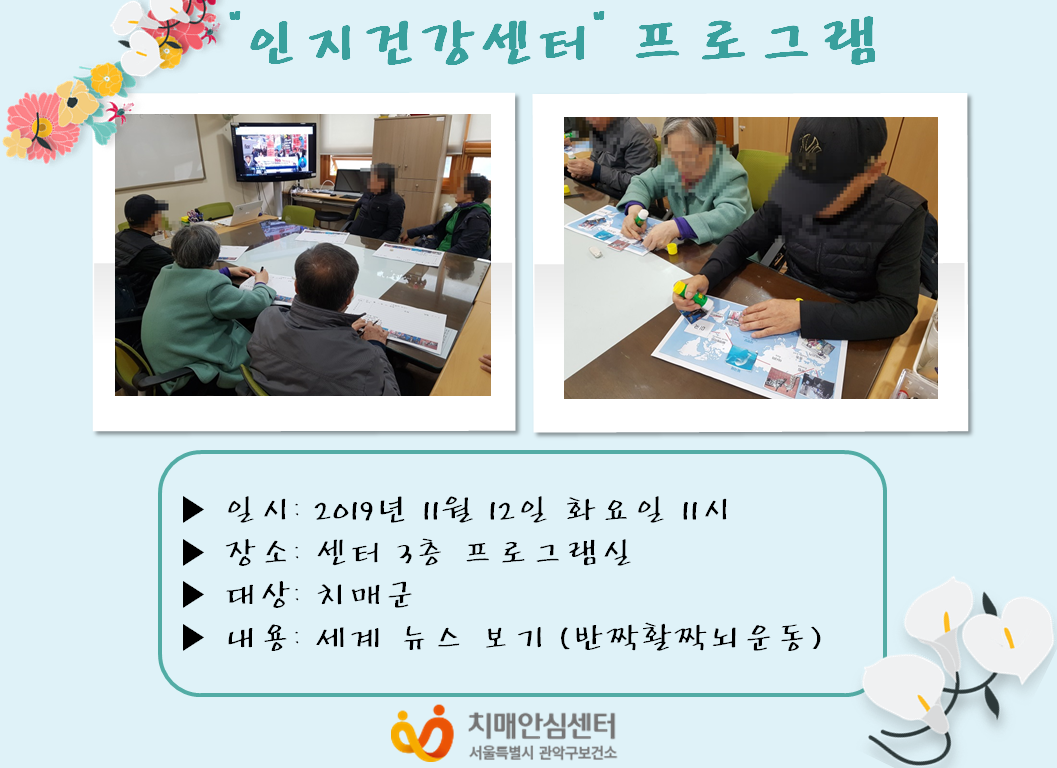 "인지건강센터" 프로그램

▶ 일시: 2019년 11월 12일 화요일 11시
▶ 장소: 센터 3층 프로그램실
▶ 대상: 치매군
▶ 내용: 세계 뉴스 보기 (반짝활짝뇌운동)

치매안심센터
서울특별시 관악구보건소